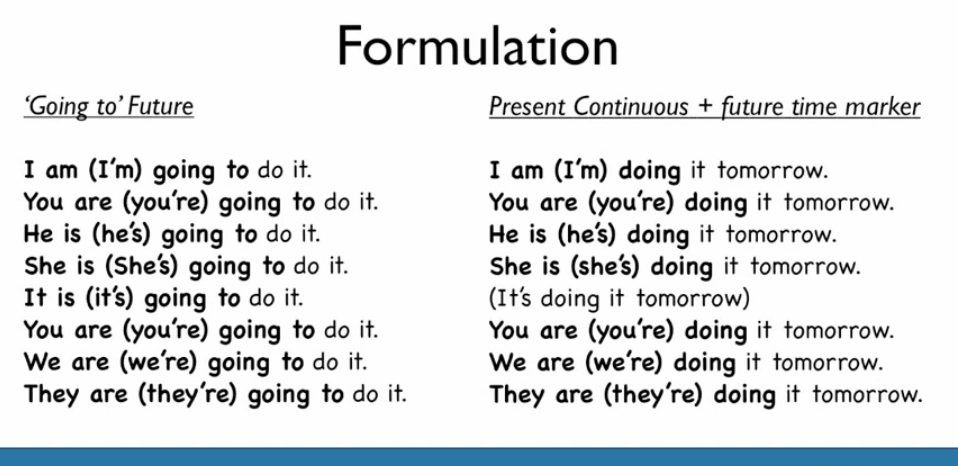 Formulation

'Going to' Future

I am (I'm) going to do it.
You are (you're) going to do it.
He is (he's) going to do it.
She is (She's) going to do it.
It is (it's) going to do it.
You are (you're) going to do it.
We are (we're) going to do it.
They are (they're) going to do it.

Present Continuous + future time marker

I am (I'm) doing it tomorrow.
You are (you're) doing it tomorrow.
He is (he's) doing it tomorrow.
She is (she's) doing it tomorrow.
(It's doing it tomorrow)
You are (you're) doing it tomorrow.
We are (we're) doing it tomorrow.
They are (they're) doing it tomorrow.